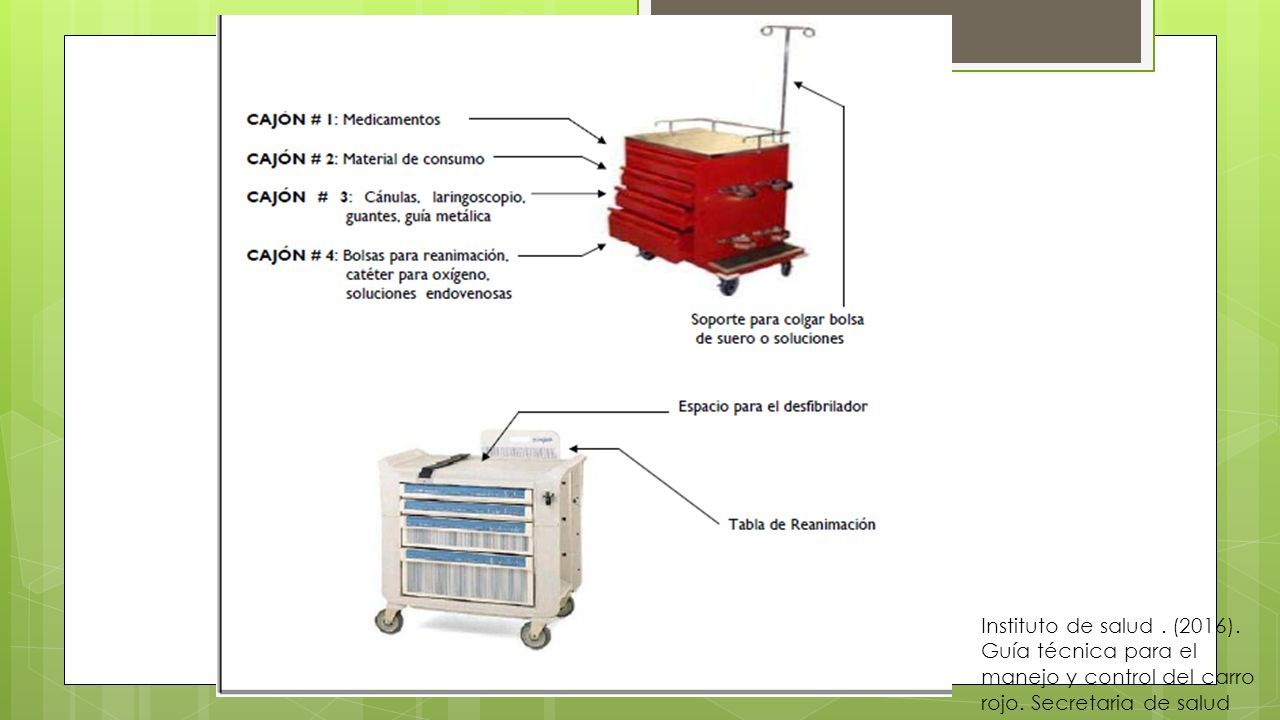 CAJÓN # 1: Medicamentos

CAJÓN # 2: Material de consumo

CAJÓN # 3: Cánulas, laringoscopio, guantes, guía metálica

CAJÓN # 4: Bolsas para reanimación, catéter para oxígeno, soluciones endovenosas

Soporte para colgar bolsa de suero o soluciones

Espacio para el desfibrilador

Tabla de Reanimación

Instituto de salud . (2016). Guía técnica para el manejo y control del carro rojo. Secretaria de salud